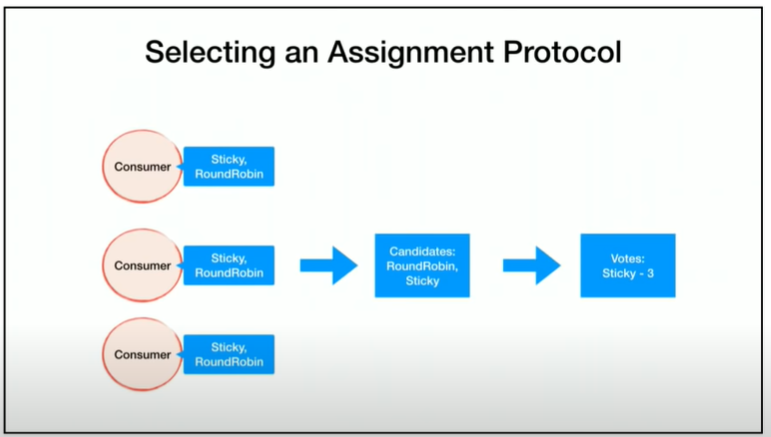 Selecting an Assignment Protocol

Consumer

Sticky, RoundRobin

Consumer

Sticky, RoundRobin

Candidates: RoundRobin, Sticky

Votes: Sticky - 3

Consumer

Sticky, RoundRobin